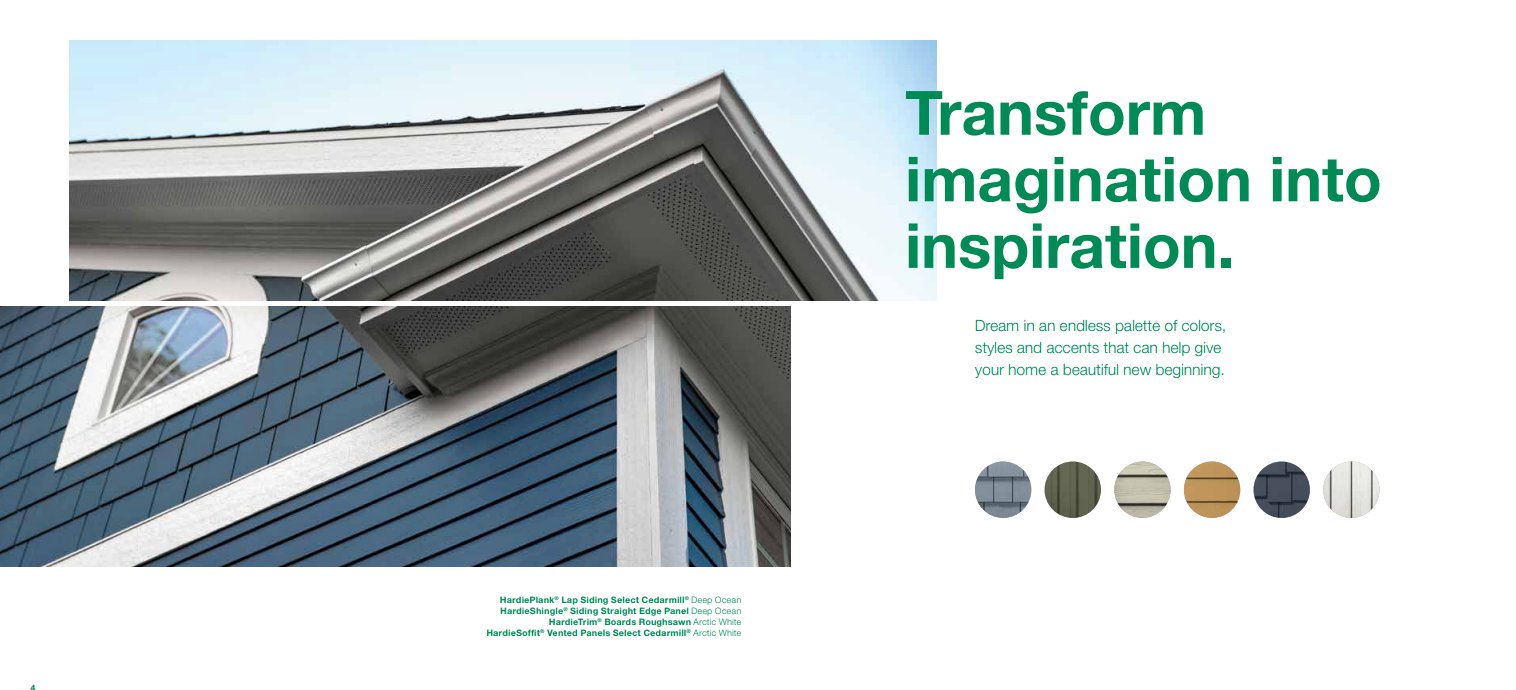 Transform imagination into inspiration.

Dream in an endless palette of colors, styles and accents that can help give your home a beautiful new beginning.

HardiePlank® Lap Siding Select Cedarmill® Deep Ocean
HardieShingle® Siding Straight Edge Panel Deep Ocean
HardieTrim® Boards Roughsawn Arctic White
HardieSoffit® Vented Panels Select Cedarmill® Arctic White

4